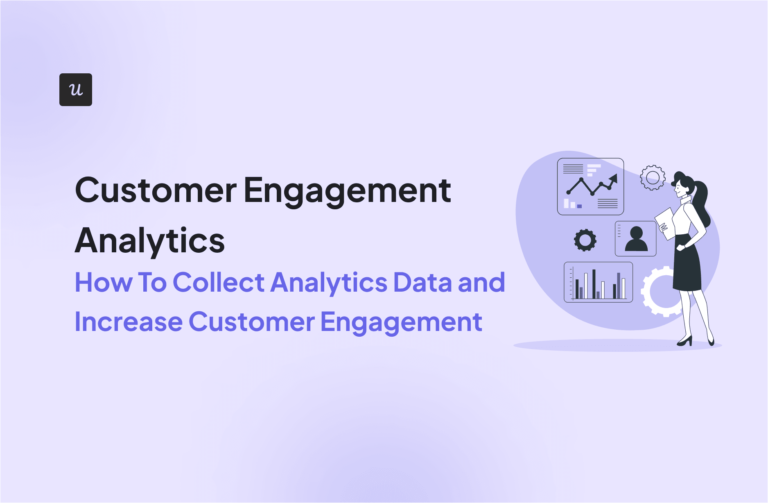 u

Customer Engagement Analytics

How To Collect Analytics Data and Increase Customer Engagement